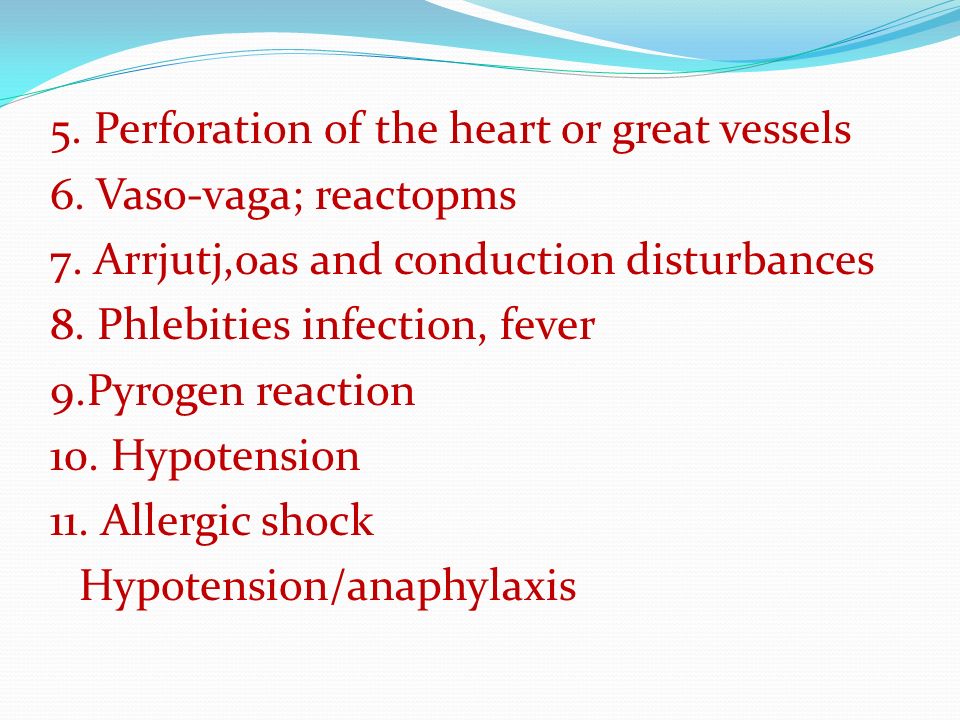 5. Perforation of the heart or great vessels
6. Vaso-vaga; reactopms
7. Arrjutj,oas and conduction disturbances
8. Phlebities infection, fever
9.Pyrogen reaction
10. Hypotension
11. Allergic shock
Hypotension/anaphylaxis